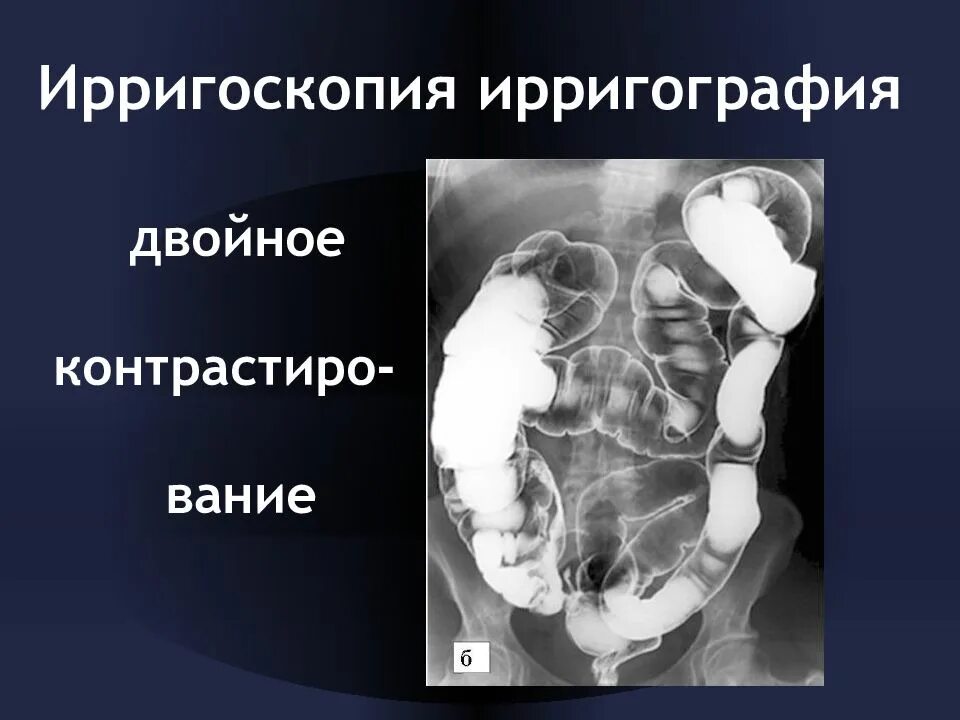 Ирригоскопия ирригография

двойное

контрастирование

б